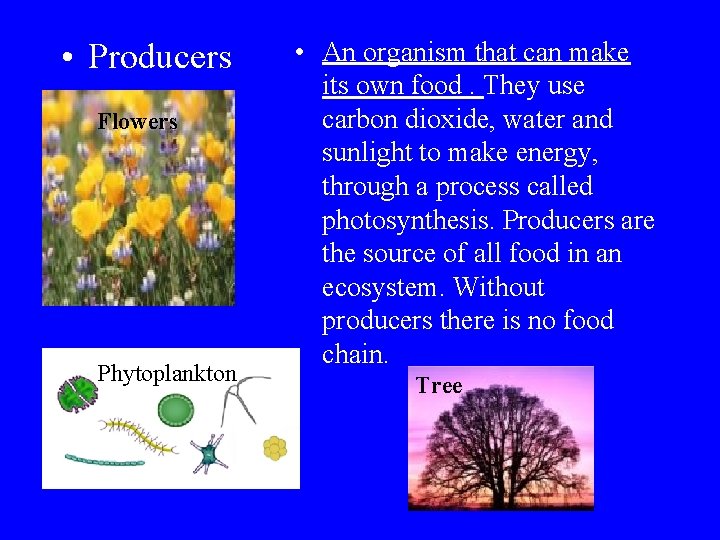 • Producers

Flowers

Phytoplankton

• An organism that can make its own food . They use carbon dioxide, water and sunlight to make energy, through a process called photosynthesis. Producers are the source of all food in an ecosystem. Without producers there is no food chain.

Tree